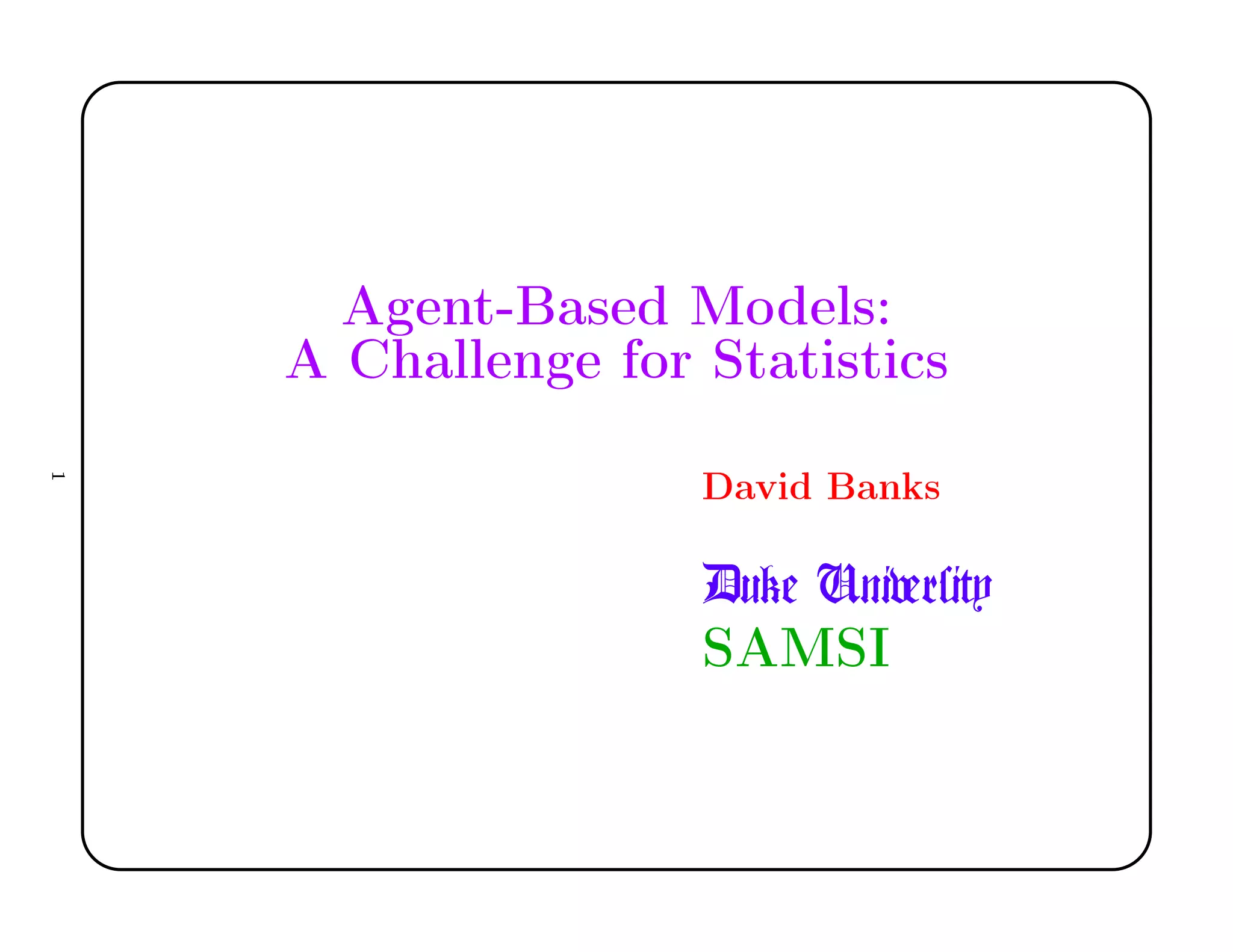 1

Agent-Based Models:
A Challenge for Statistics

David Banks

Duke University
SAMSI